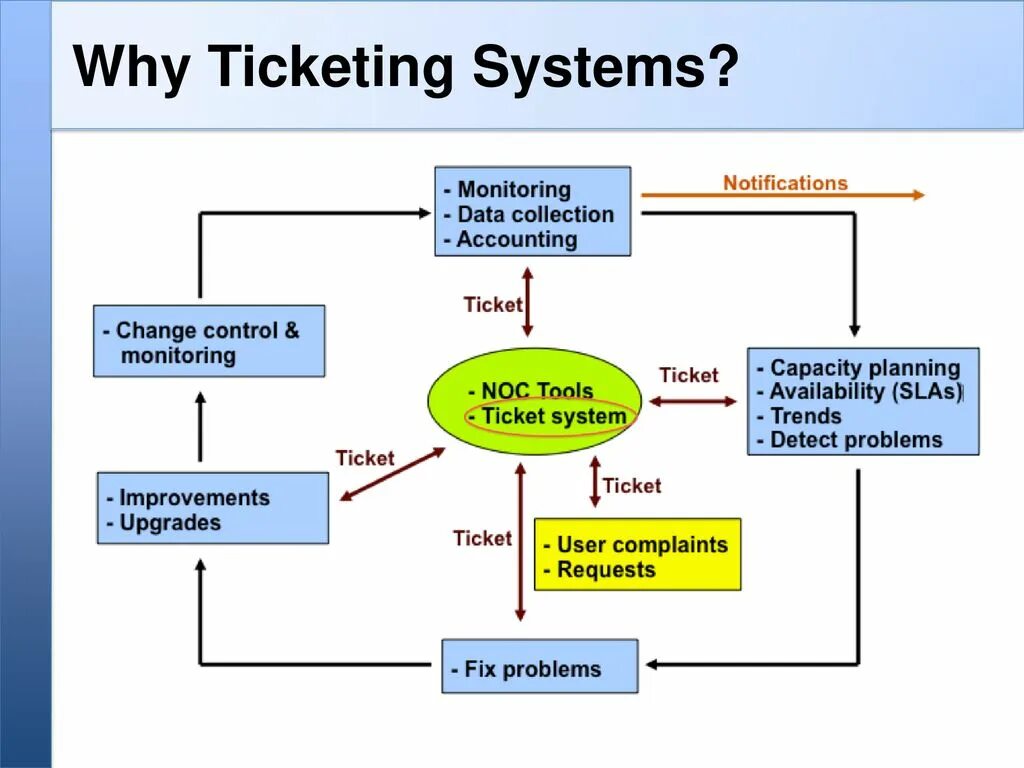 Why Ticketing Systems?

- Monitoring
- Data collection
- Accounting

Notifications

Ticket

- Change control & monitoring

- NOC Tools
- Ticket system

Ticket

- Capacity planning
- Availability (SLAs)
- Trends
- Detect problems

Ticket

- Improvements
- Upgrades

Ticket

Ticket

- User complaints
- Requests

- Fix problems